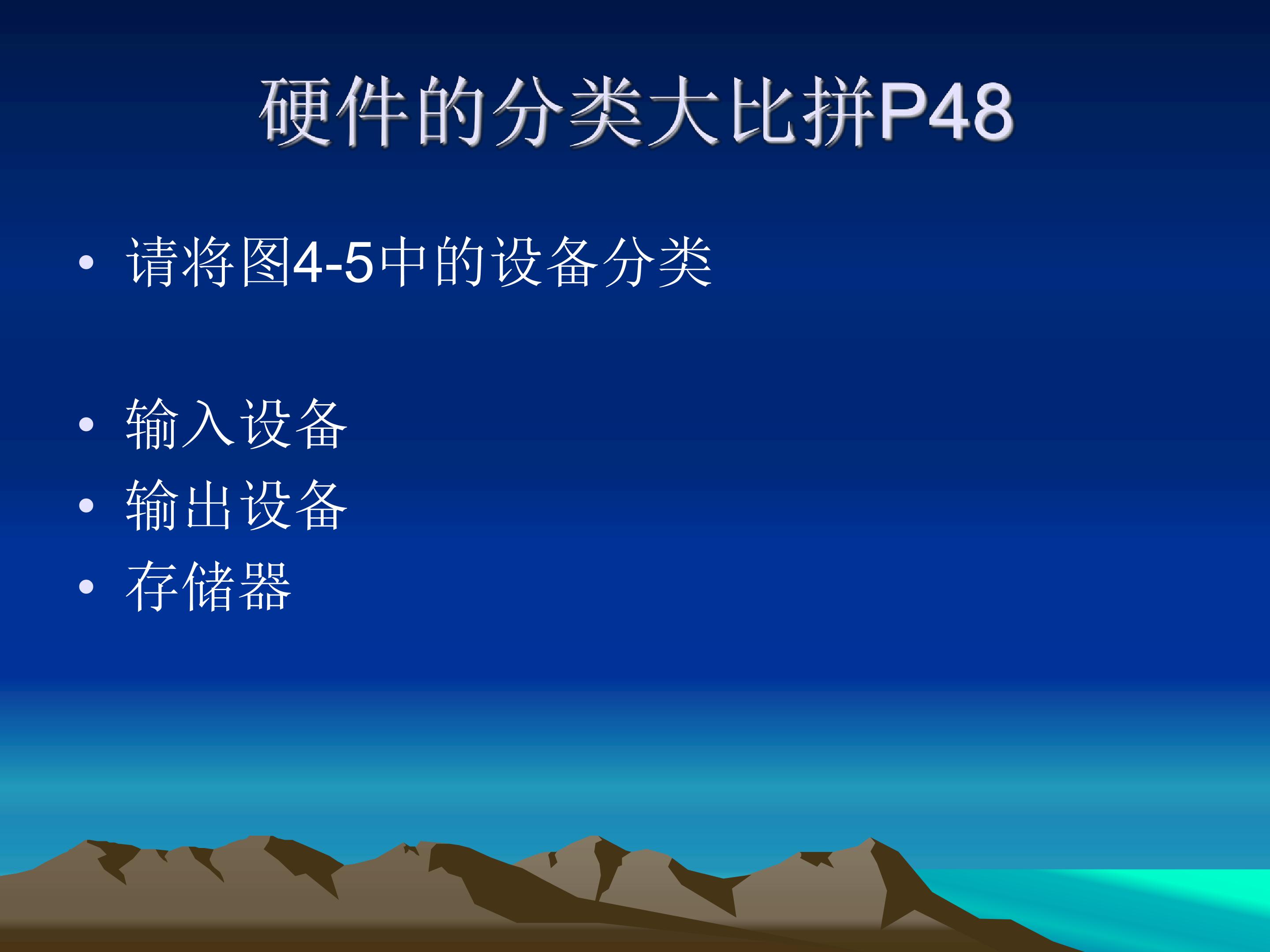 硬件的分类大比拼P48

• 请将图4-5中的设备分类

• 输入设备
• 输出设备
• 存储器